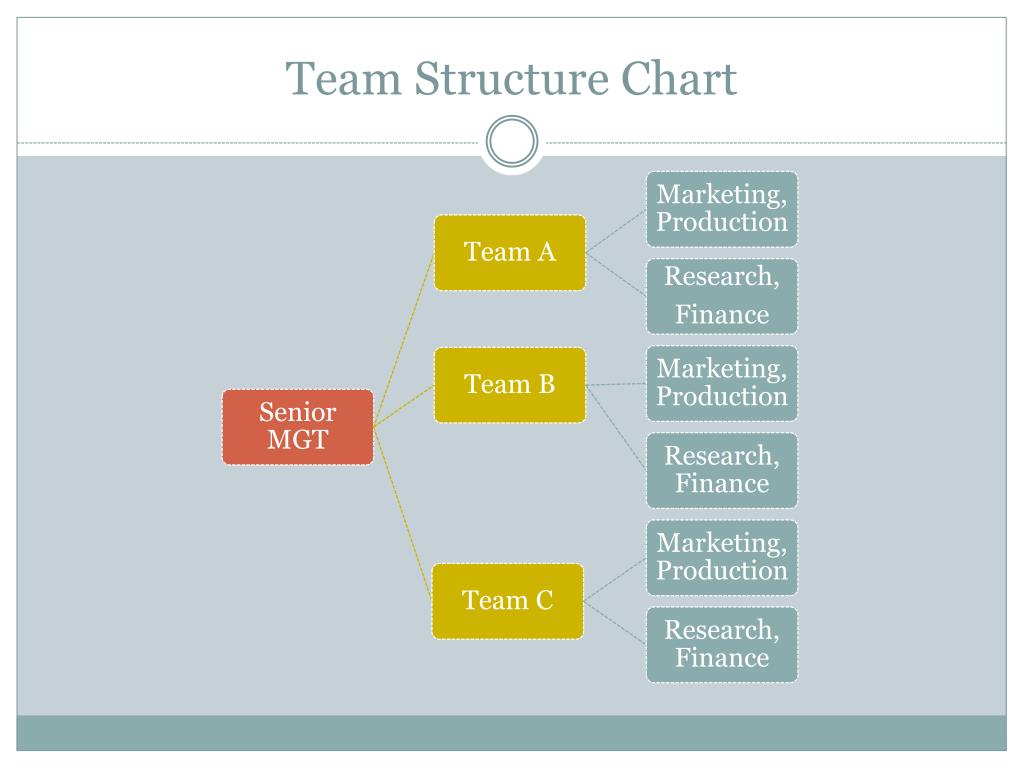 Team Structure Chart

Senior MGT

Team A

Marketing, Production

Research, Finance

Team B

Marketing, Production

Research, Finance

Team C

Marketing, Production

Research, Finance